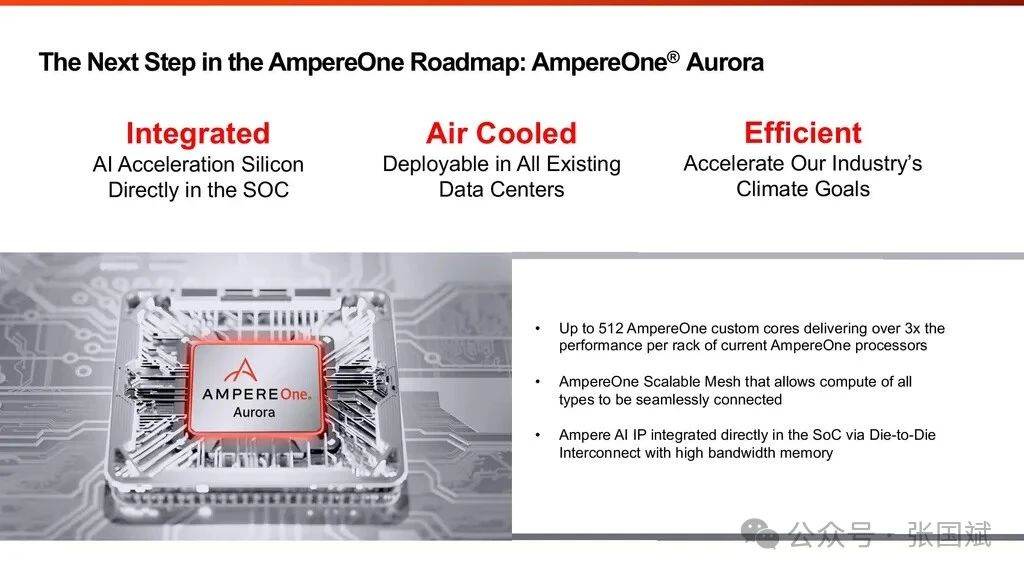 The Next Step in the AmpereOne Roadmap: AmpereOne® Aurora

Integrated
AI Acceleration Silicon Directly in the SOC

Air Cooled
Deployable in All Existing Data Centers

Efficient
Accelerate Our Industry's Climate Goals

AMPEREOne®
Aurora

• Up to 512 AmpereOne custom cores delivering over 3x the performance per rack of current AmpereOne processors

• AmpereOne Scalable Mesh that allows compute of all types to be seamlessly connected

• Ampere AI IP integrated directly in the SoC via Die-to-Die Interconnect with high bandwidth memory

公众号 · 张国斌